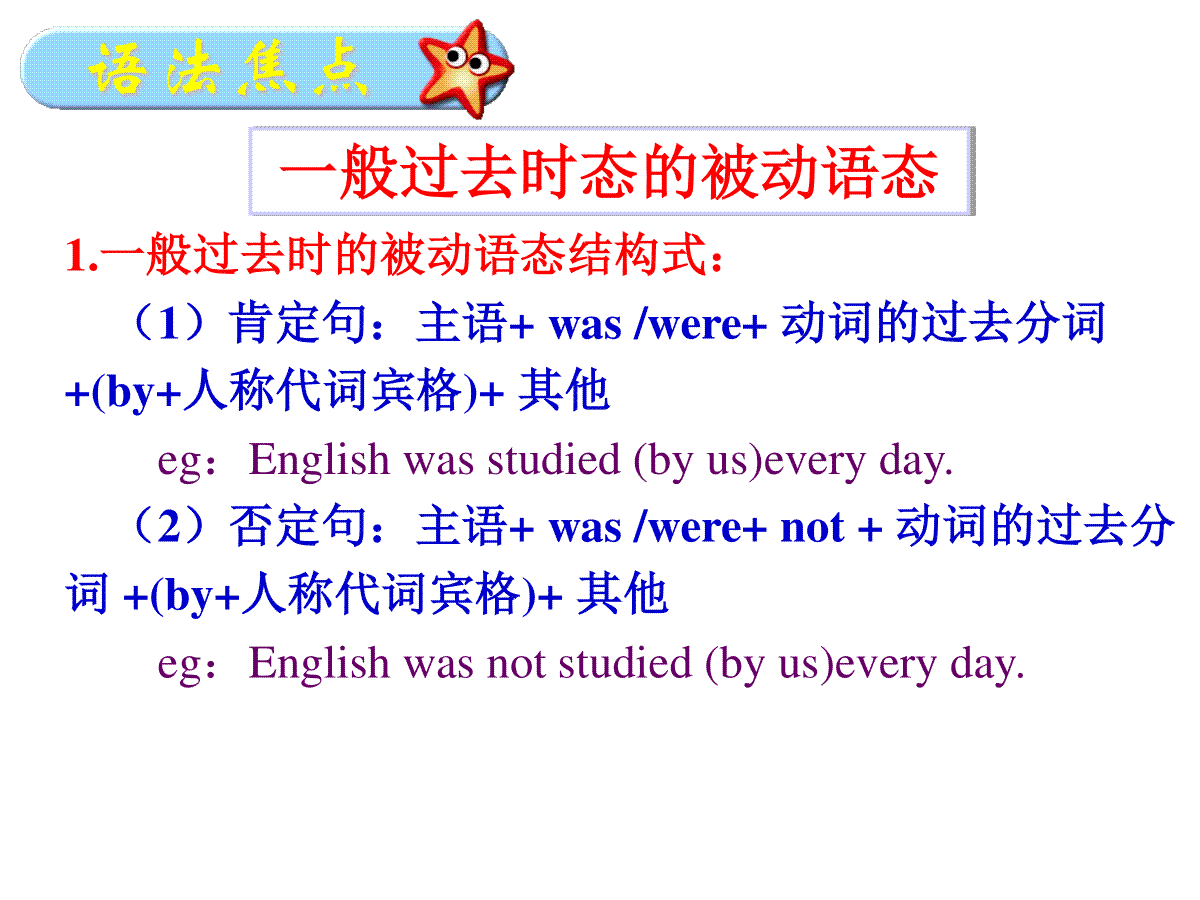 语法焦点

一般过去时态的被动语态

1.一般过去时的被动语态结构式：

（1）肯定句：主语+ was /were+ 动词的过去分词 +(by+人称代词宾格)+ 其他

eg：English was studied (by us)every day.

（2）否定句：主语+ was /were+ not + 动词的过去分词 +(by+人称代词宾格)+ 其他

eg：English was not studied (by us)every day.